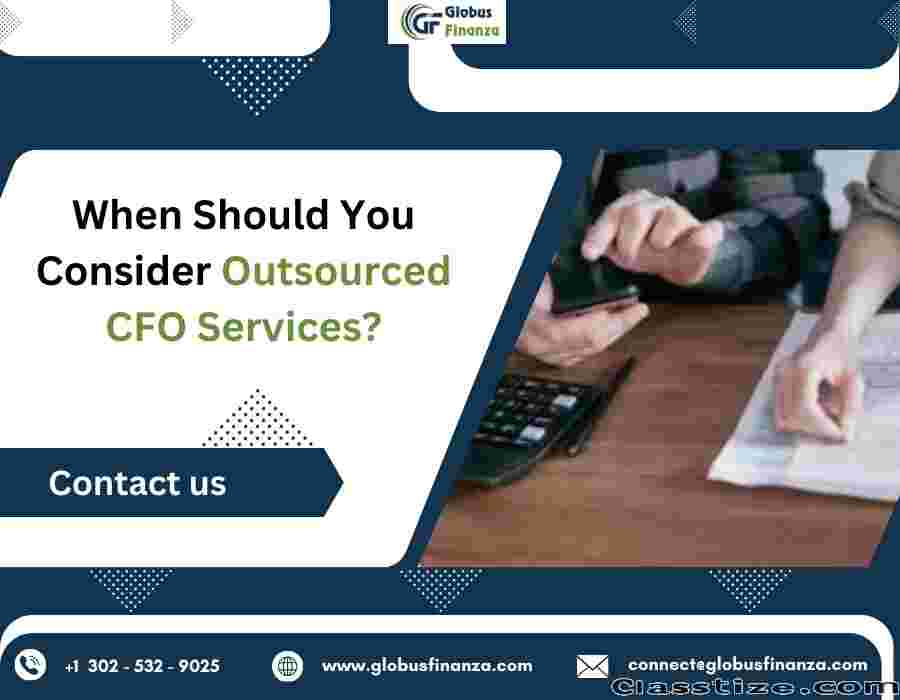 GF Globus Finanza

When Should You Consider Outsourced CFO Services?

Contact us

+1 302 - 532 - 9025

www.globusfinanza.com

connect@globusfinanza.com

Classtize.com